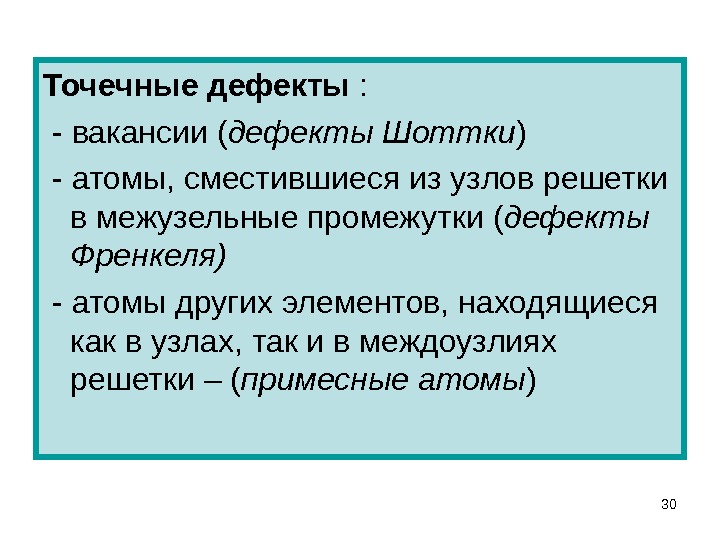 Точечные дефекты :

- вакансии (дефекты Шоттки)

- атомы, сместившиеся из узлов решетки в межузельные промежутки (дефекты Френкеля)

- атомы других элементов, находящиеся как в узлах, так и в междоузлиях решетки – (примесные атомы)

30